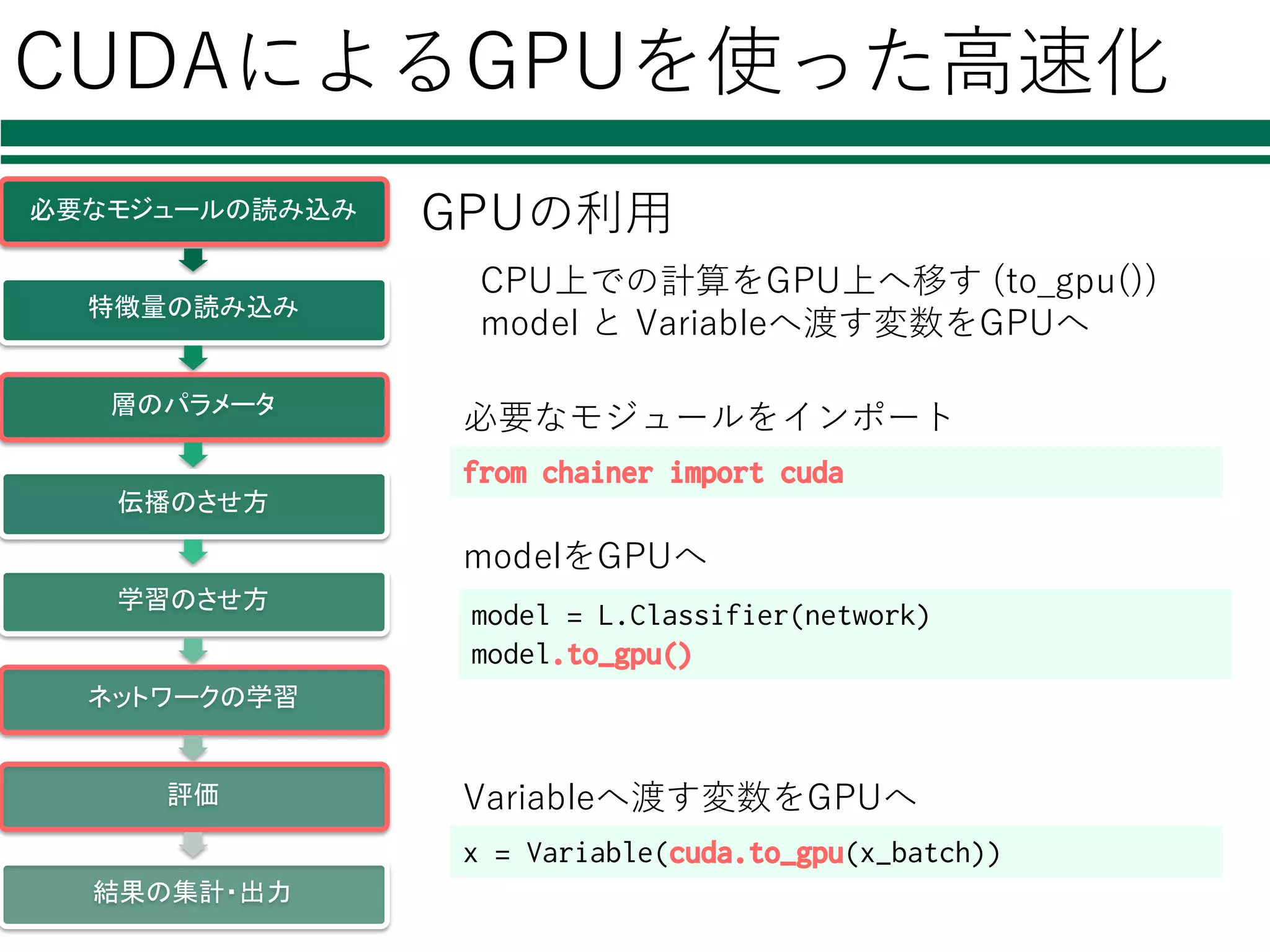 CUDAによるGPUを使った高速化

必要なモジュールの読み込み

特徴量の読み込み

層のパラメータ

伝播のさせ方

学習のさせ方

ネットワークの学習

評価

結果の集計・出力

GPUの利用

CPU上での計算をGPU上へ移す (to_gpu())
model と Variableへ渡す変数をGPUへ

必要なモジュールをインポート

from chainer import cuda

modelをGPUへ

model = L.Classifier(network)
model.to_gpu()

Variableへ渡す変数をGPUへ

x = Variable(cuda.to_gpu(x_batch))